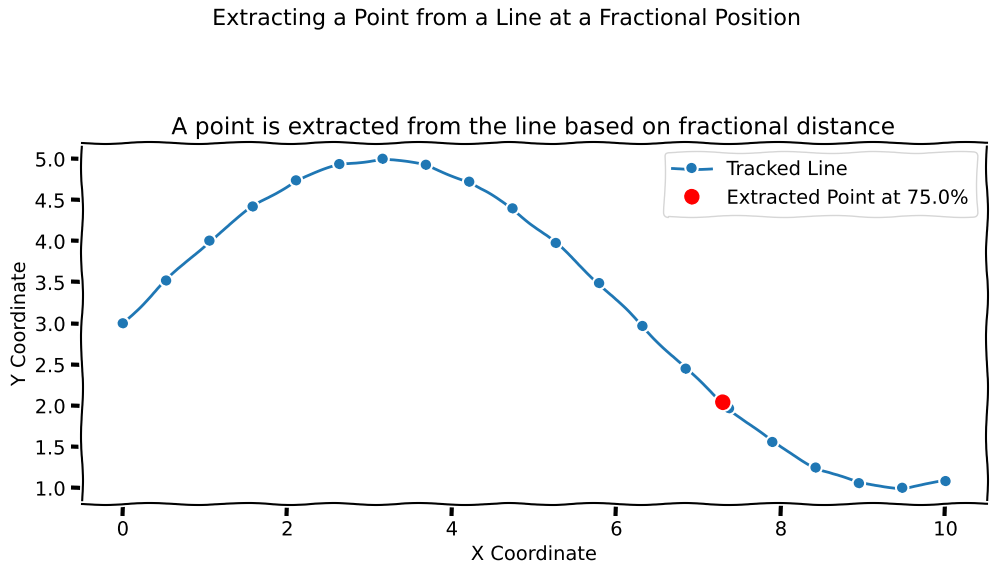 Extracting a Point from a Line at a Fractional Position

A point is extracted from the line based on fractional distance

Tracked Line
Extracted Point at 75.0%

Y Coordinate

5.0
4.5
4.0
3.5
3.0
2.5
2.0
1.5
1.0

0
2
4
6
8
10

X Coordinate